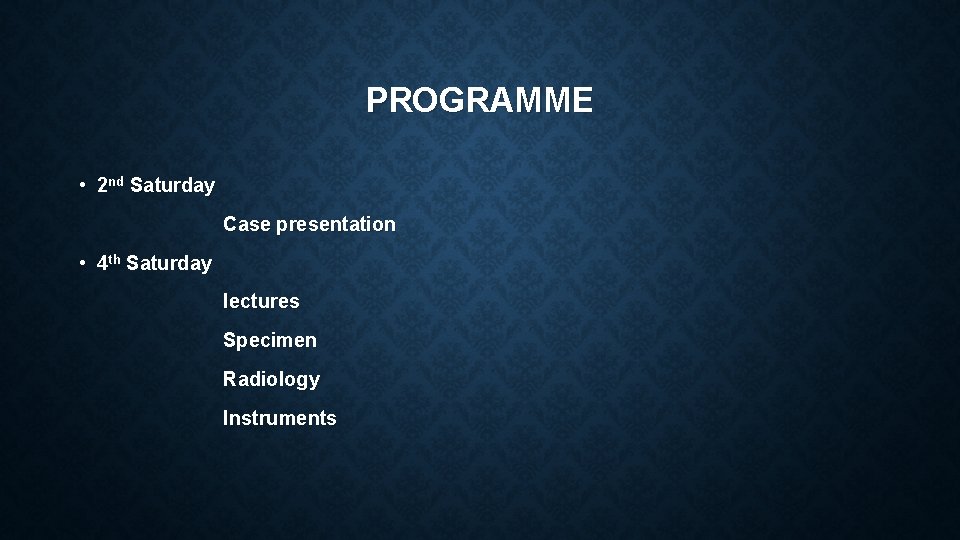 PROGRAMME

• 2nd Saturday

Case presentation

• 4th Saturday

lectures

Specimen

Radiology

Instruments